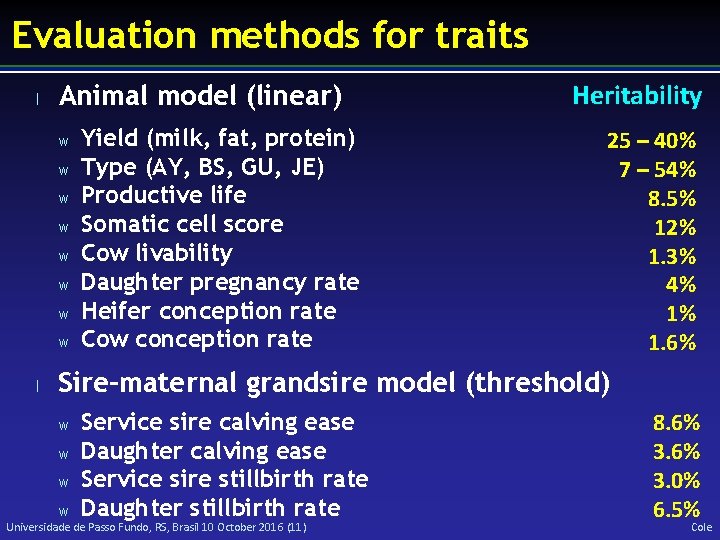 Evaluation methods for traits

l Animal model (linear) Heritability

w Yield (milk, fat, protein) 25 – 40%
w Type (AY, BS, GU, JE) 7 – 54%
w Productive life 8.5%
w Somatic cell score 12%
w Cow livability 1.3%
w Daughter pregnancy rate 4%
w Heifer conception rate 1%
w Cow conception rate 1.6%

l Sire-maternal grandsire model (threshold)

w Service sire calving ease 8.6%
w Daughter calving ease 3.6%
w Service sire stillbirth rate 3.0%
w Daughter stillbirth rate 6.5%

Universidade de Passo Fundo, RS, Brasil 10 October 2016 (11) Cole